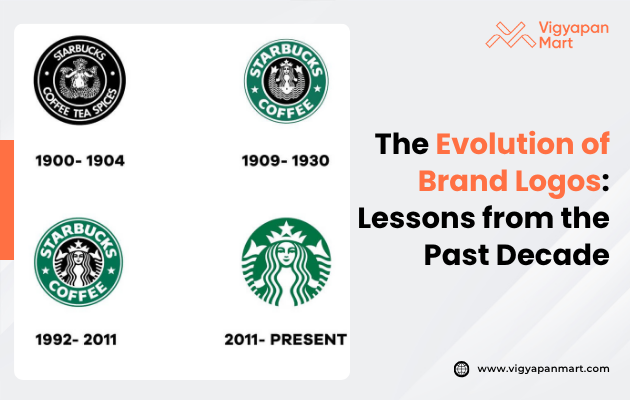 Vigyapan Mart

STARBUCKS
COFFEE TEA SPICES

1900- 1904

STARBUCKS
COFFEE

1909- 1930

STARBUCKS
COFFEE

1992- 2011

2011- PRESENT

The Evolution of Brand Logos: Lessons from the Past Decade

www.vigyapanmart.com